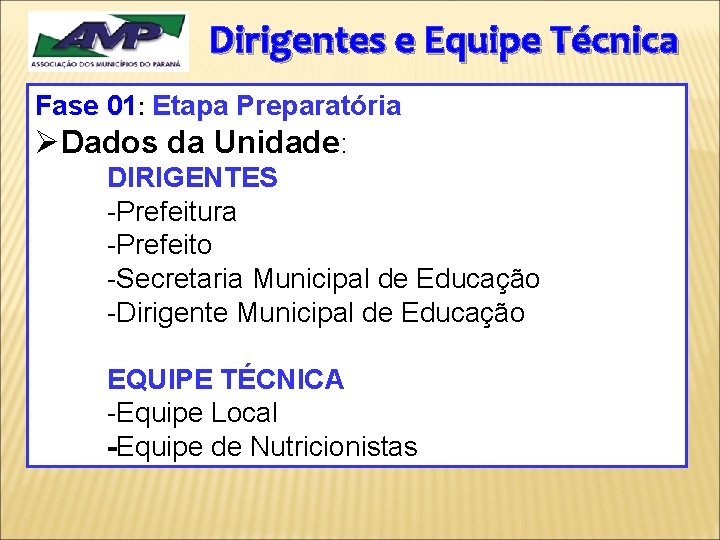 AMP
ASSOCIAÇÃO DOS MUNICÍPIOS DO PARANÁ

Dirigentes e Equipe Técnica

Fase 01: Etapa Preparatória

➢Dados da Unidade:

DIRIGENTES
-Prefeitura
-Prefeito
-Secretaria Municipal de Educação
-Dirigente Municipal de Educação

EQUIPE TÉCNICA
-Equipe Local
-Equipe de Nutricionistas